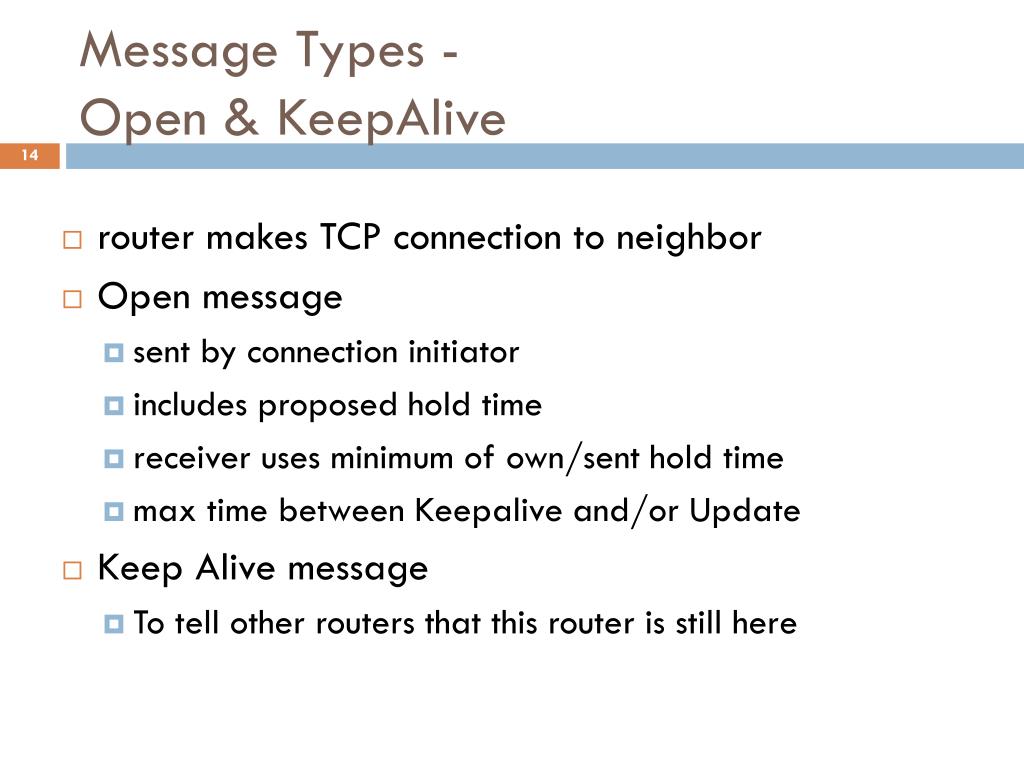 Message Types -
Open & KeepAlive

14

router makes TCP connection to neighbor

Open message

sent by connection initiator

includes proposed hold time

receiver uses minimum of own/sent hold time

max time between Keepalive and/or Update

Keep Alive message

To tell other routers that this router is still here